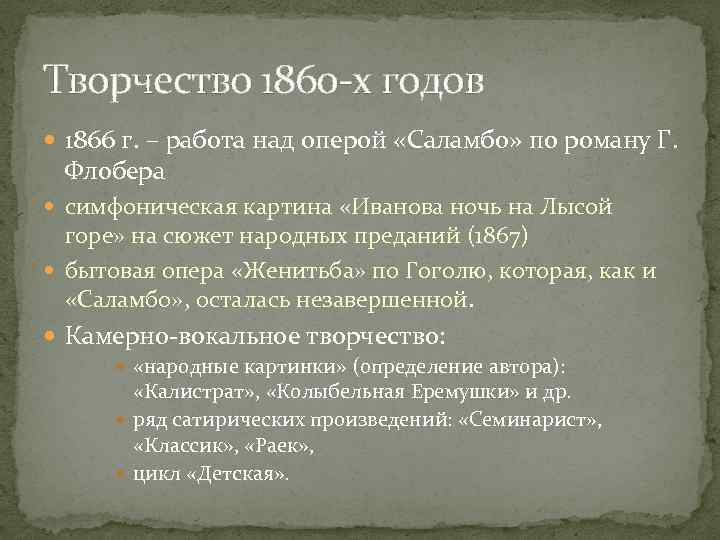 Творчество 1860-х годов

1866 г. – работа над оперой «Саламбо» по роману Г. Флобера

симфоническая картина «Иванова ночь на Лысой горе» на сюжет народных преданий (1867)

бытовая опера «Женитьба» по Гоголю, которая, как и «Саламбо», осталась незавершенной.

Камерно-вокальное творчество:

«народные картинки» (определение автора): «Калистрат», «Колыбельная Еремушки» и др.

ряд сатирических произведений: «Семинарист», «Классик», «Раек»,

цикл «Детская».